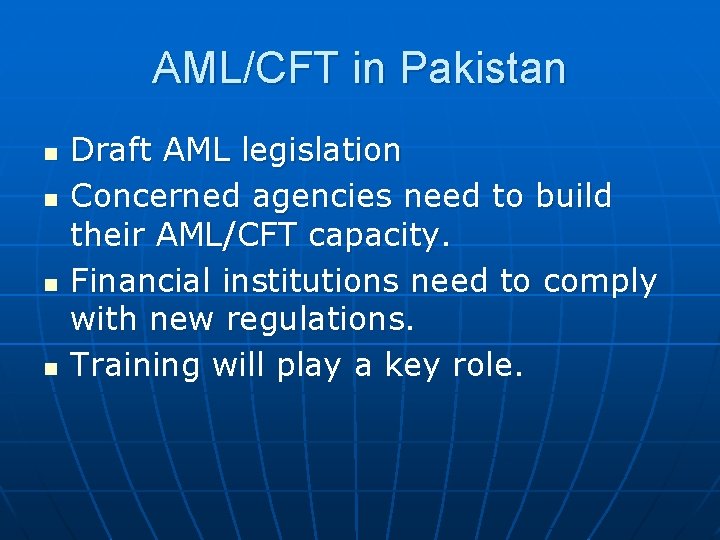 AML/CFT in Pakistan

- Draft AML legislation
- Concerned agencies need to build their AML/CFT capacity.
- Financial institutions need to comply with new regulations.
- Training will play a key role.